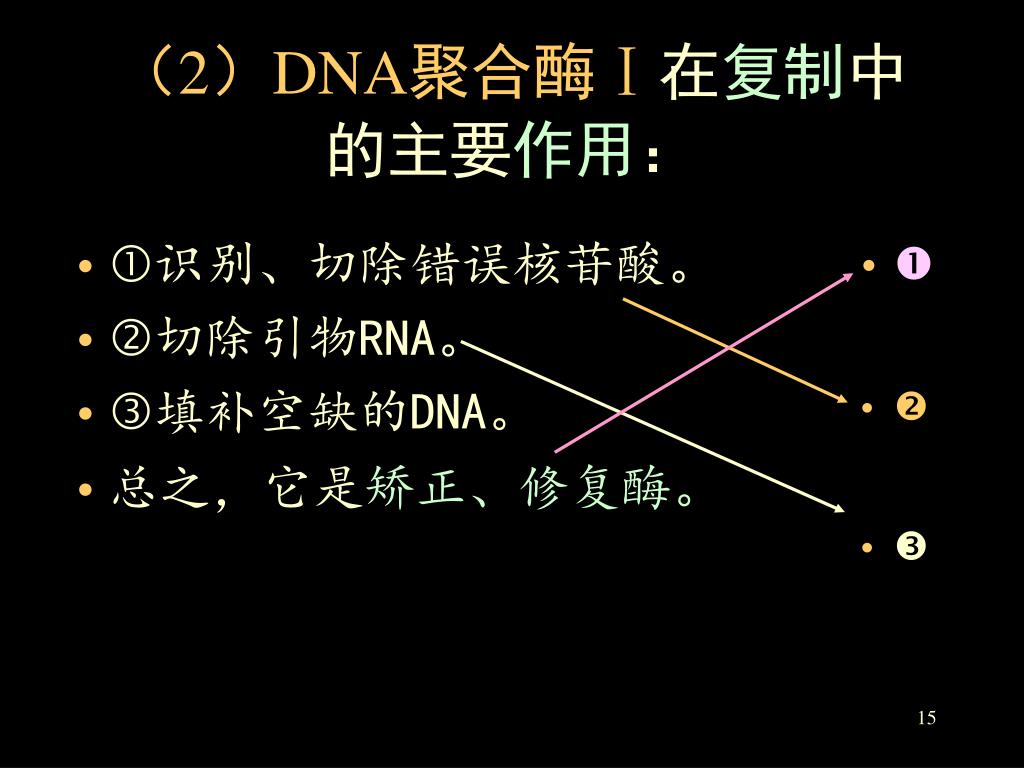 （2）DNA聚合酶Ⅰ在复制中的主要作用：

• ①识别、切除错误核苷酸。
• ②切除引物RNA。
• ③填补空缺的DNA。
• 总之，它是矫正、修复酶。

• ❶
• ❷
• ❸

15